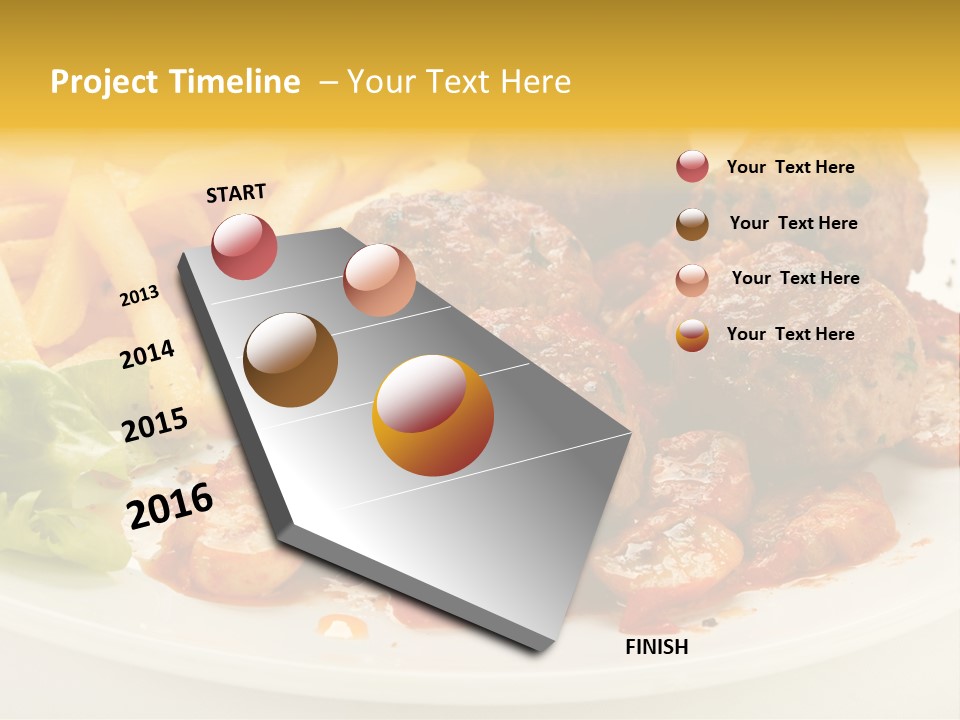 Project Timeline – Your Text Here

START

2013

2014

2015

2016

FINISH

Your Text Here

Your Text Here

Your Text Here

Your Text Here